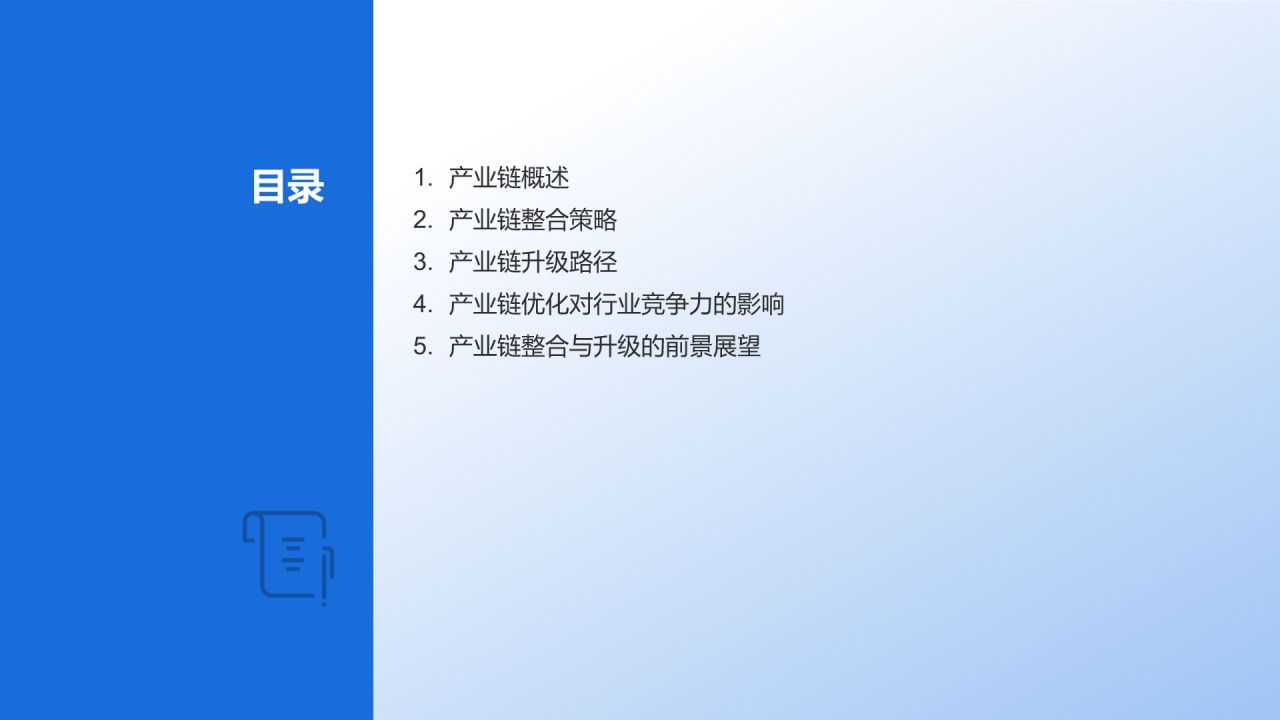 目录

1. 产业链概述
2. 产业链整合策略
3. 产业链升级路径
4. 产业链优化对行业竞争力的影响
5. 产业链整合与升级的前景展望